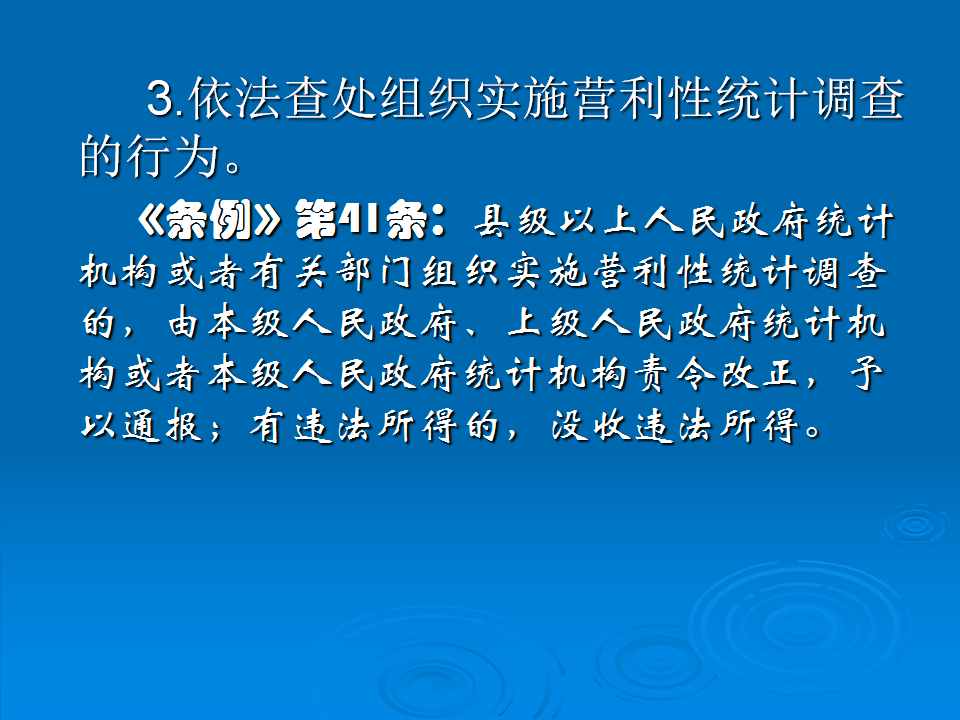 3.依法查处组织实施营利性统计调查的行为。

《条例》第41条：县级以上人民政府统计机构或者有关部门组织实施营利性统计调查的，由本级人民政府、上级人民政府统计机构或者本级人民政府统计机构责令改正，予以通报；有违法所得的，没收违法所得。